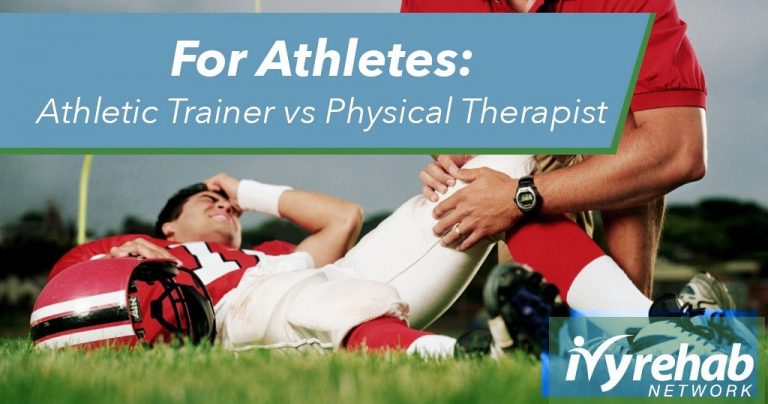 For Athletes:
Athletic Trainer vs Physical Therapist

ivyrehab
NETWORK